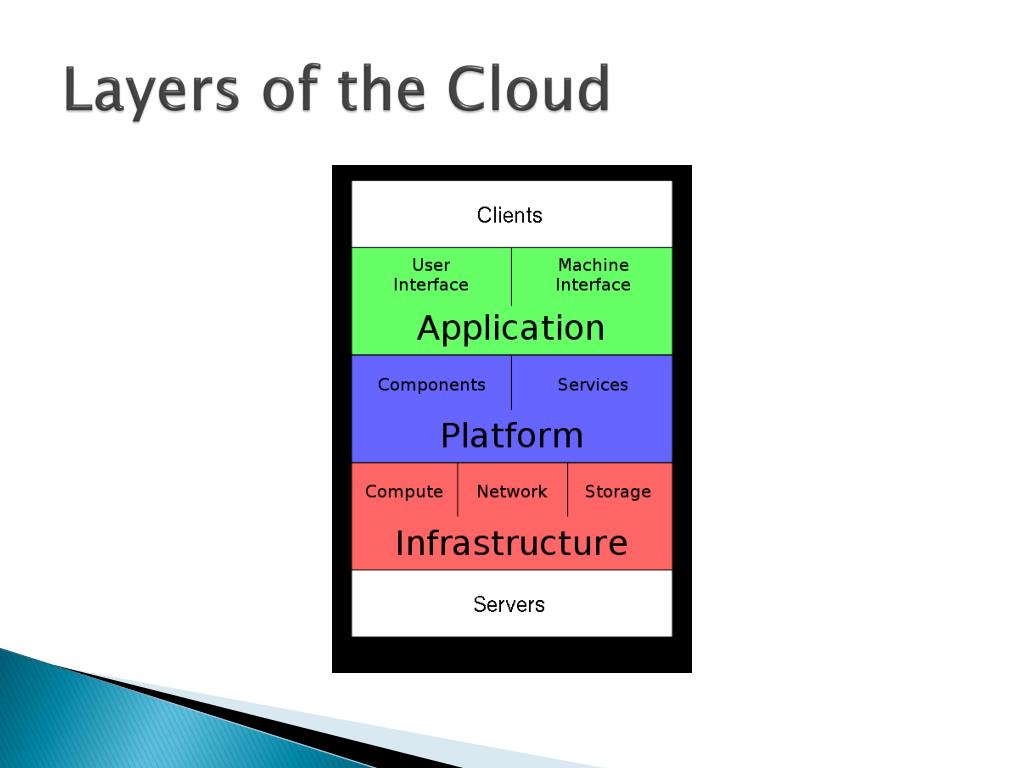 Layers of the Cloud

Clients

User Interface

Machine Interface

Application

Components

Services

Platform

Compute

Network

Storage

Infrastructure

Servers